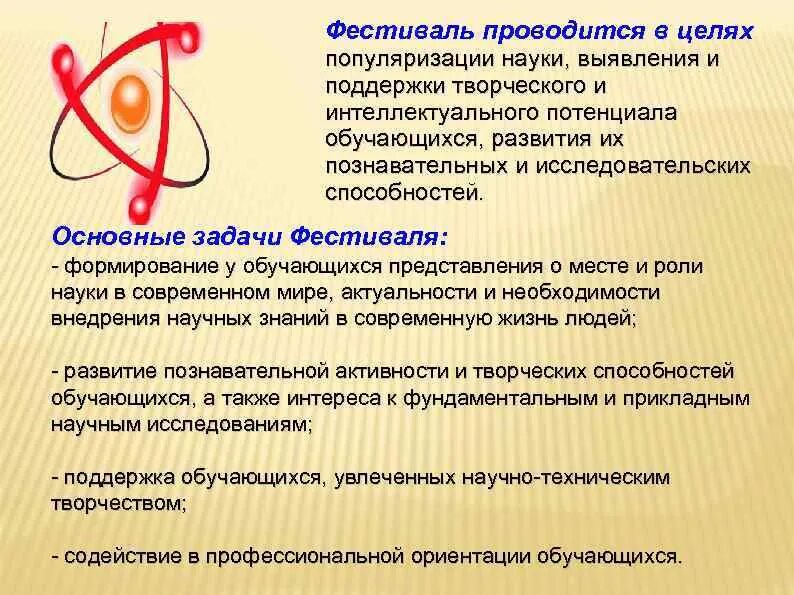 Фестиваль проводится в целях популяризации науки, выявления и поддержки творческого и интеллектуального потенциала обучающихся, развития их познавательных и исследовательских способностей.

Основные задачи Фестиваля:
- формирование у обучающихся представления о месте и роли науки в современном мире, актуальности и необходимости внедрения научных знаний в современную жизнь людей;

- развитие познавательной активности и творческих способностей обучающихся, а также интереса к фундаментальным и прикладным научным исследованиям;

- поддержка обучающихся, увлеченных научно-техническим творчеством;

- содействие в профессиональной ориентации обучающихся.